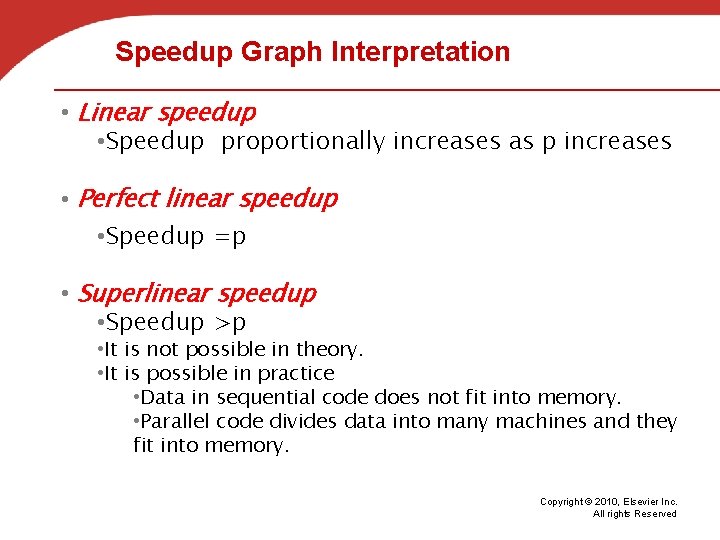 Speedup Graph Interpretation

• Linear speedup
•Speedup proportionally increases as p increases

• Perfect linear speedup
•Speedup =p

• Superlinear speedup
•Speedup >p
•It is not possible in theory.
•It is possible in practice
•Data in sequential code does not fit into memory.
•Parallel code divides data into many machines and they fit into memory.

Copyright © 2010, Elsevier Inc.
All rights Reserved